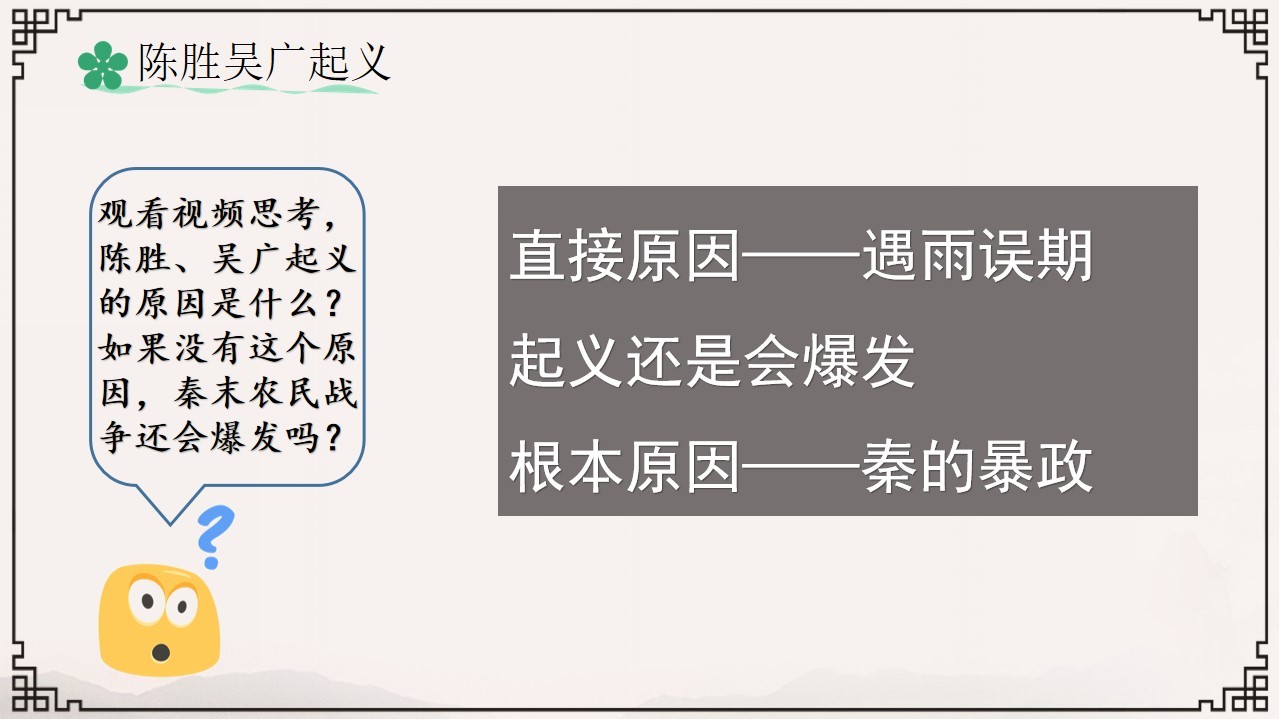 陈胜吴广起义

观看视频思考，陈胜、吴广起义的原因是什么？如果没有这个原因，秦末农民战争还会爆发吗？

直接原因——遇雨误期

起义还是会爆发

根本原因——秦的暴政